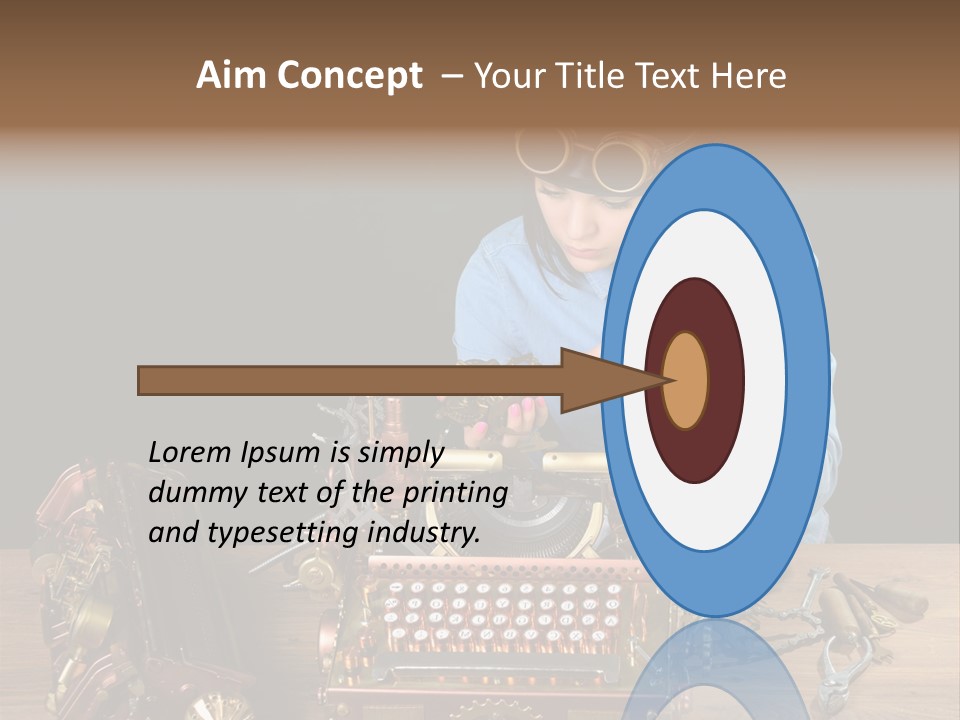 Aim Concept – Your Title Text Here

Lorem Ipsum is simply dummy text of the printing and typesetting industry.